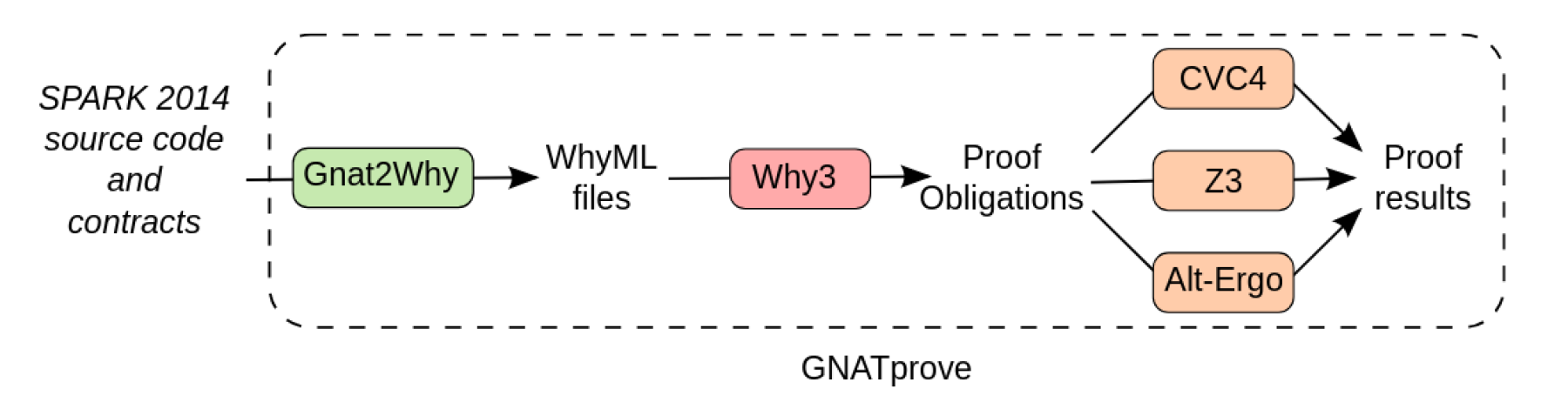 SPARK 2014 source code and contracts

Gnat2Why

WhyML files

Why3

Proof Obligations

CVC4

Z3

Alt-Ergo

Proof results

GNATprove